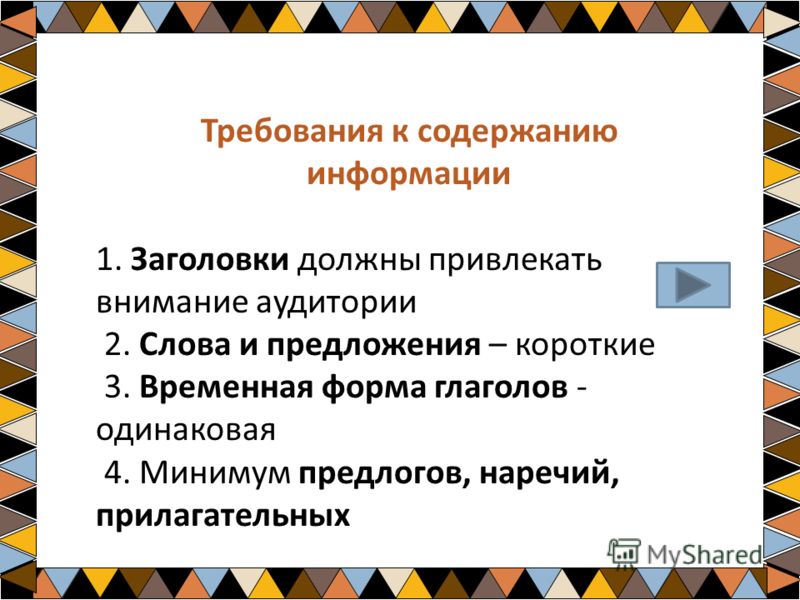 Требования к содержанию информации

1. Заголовки должны привлекать внимание аудитории

2. Слова и предложения – короткие

3. Временная форма глаголов - одинаковая

4. Минимум предлогов, наречий, прилагательных

MyShared